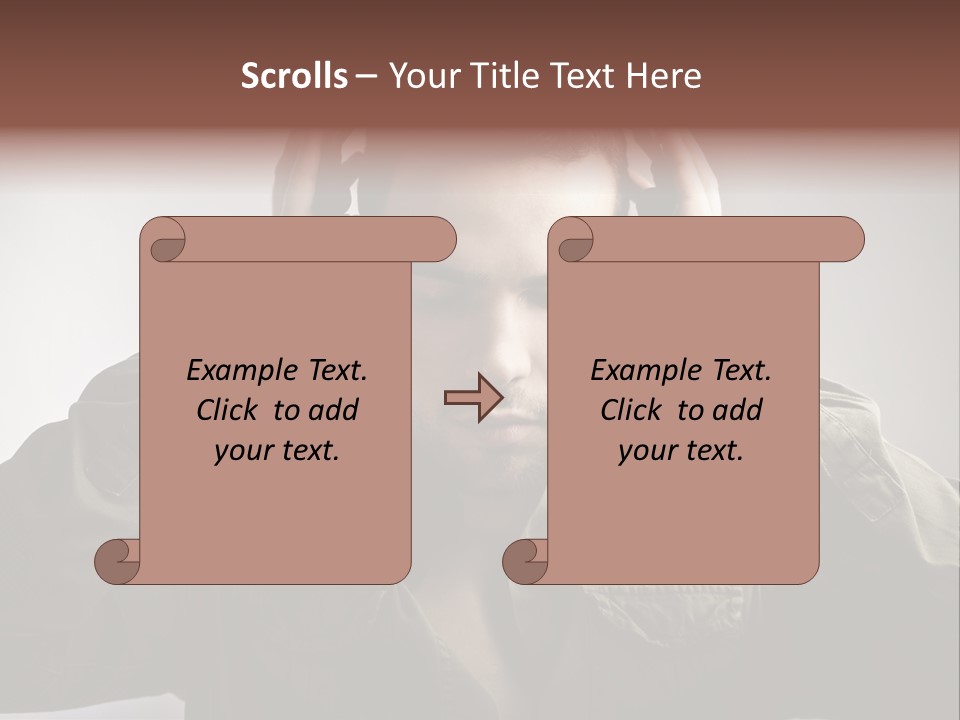 Scrolls – Your Title Text Here

Example Text. Click to add your text.

Example Text. Click to add your text.